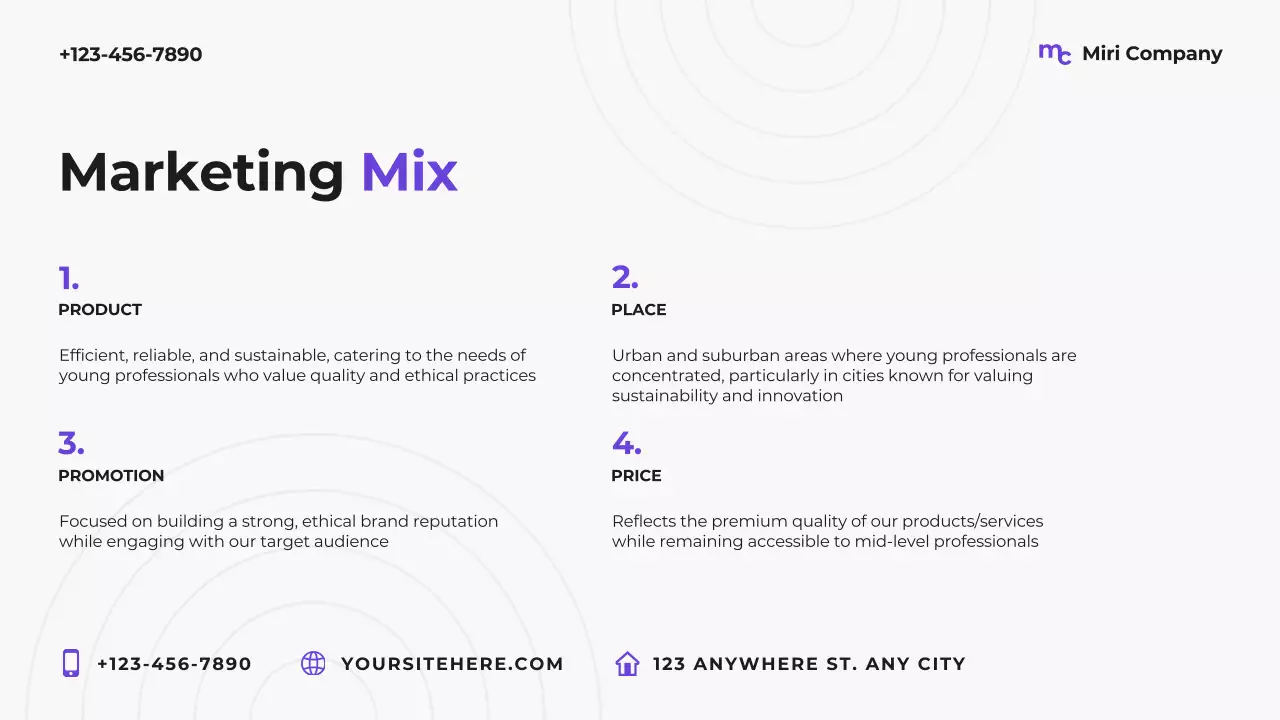 +123-456-7890

mc Miri Company

Marketing Mix

1.
PRODUCT

Efficient, reliable, and sustainable, catering to the needs of young professionals who value quality and ethical practices

2.
PLACE

Urban and suburban areas where young professionals are concentrated, particularly in cities known for valuing sustainability and innovation

3.
PROMOTION

Focused on building a strong, ethical brand reputation while engaging with our target audience

4.
PRICE

Reflects the premium quality of our products/services while remaining accessible to mid-level professionals

+123-456-7890

YOURSITEHERE.COM

123 ANYWHERE ST. ANY CITY